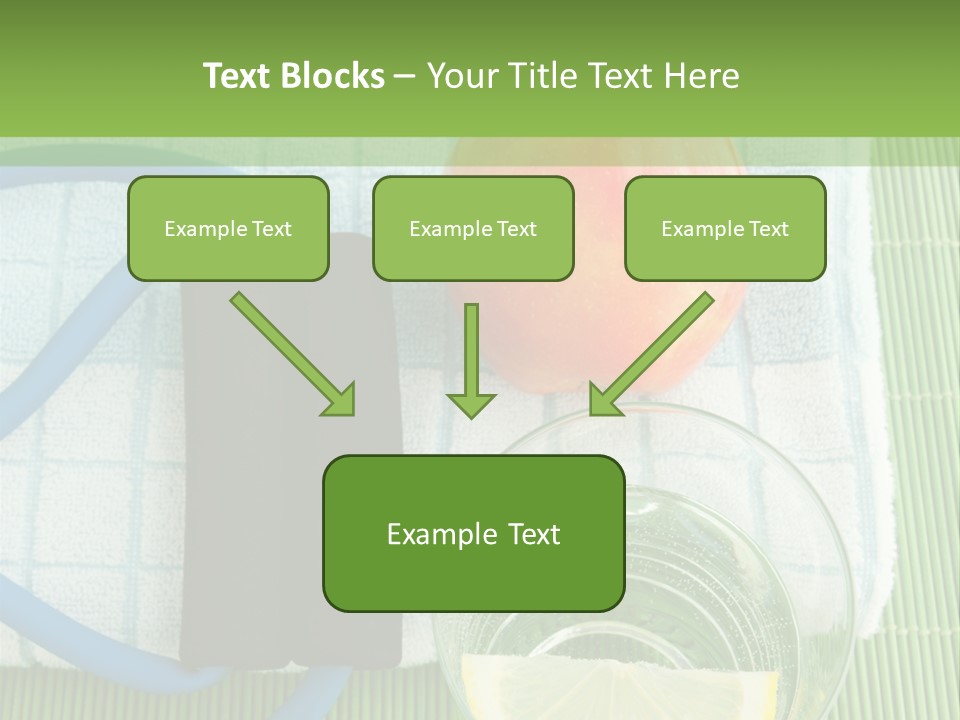 Text Blocks – Your Title Text Here

Example Text

Example Text

Example Text

Example Text